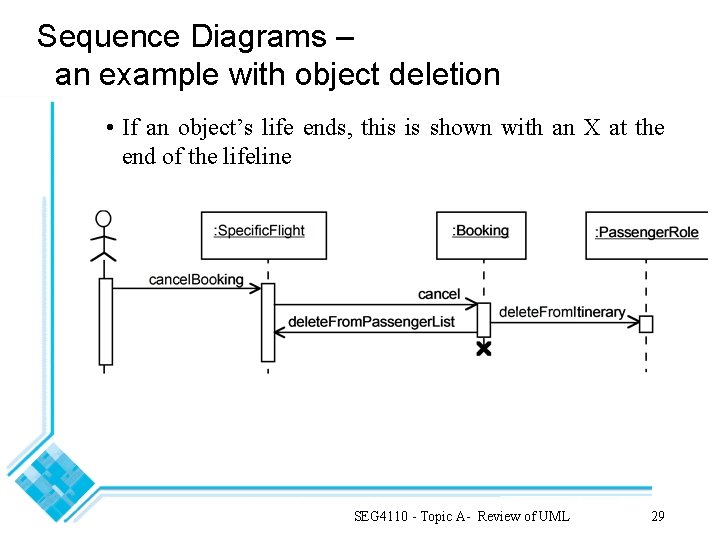 Sequence Diagrams – an example with object deletion

• If an object's life ends, this is shown with an X at the end of the lifeline

:SpecificFlight

:Booking

:PassengerRole

cancelBooking

cancel

deleteFromItinerary

deleteFromPassengerList

SEG4110 - Topic A - Review of UML

29